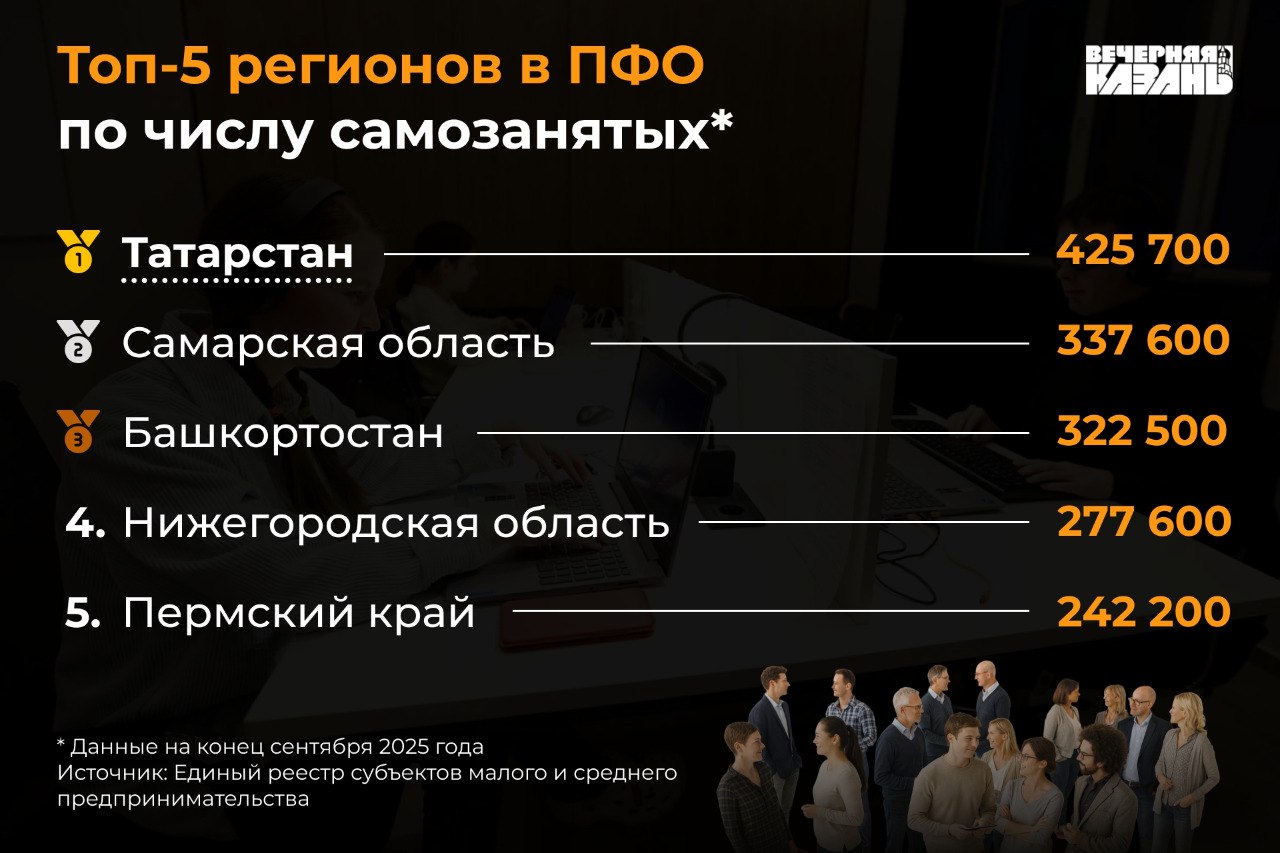 Топ-5 регионов в ПФО по числу самозанятых*

ВЕЧЕРНЯЯ КАЗАНЬ

1 Татарстан 425 700

2 Самарская область 337 600

3 Башкортостан 322 500

4. Нижегородская область 277 600

5. Пермский край 242 200

* Данные на конец сентября 2025 года
Источник: Единый реестр субъектов малого и среднего предпринимательства